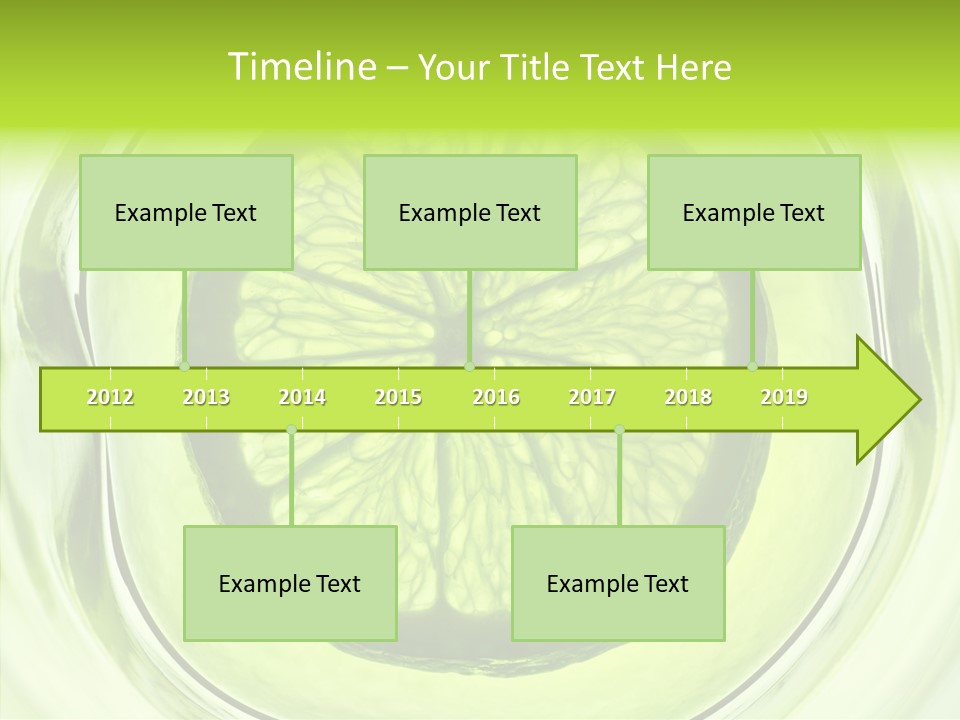 Timeline – Your Title Text Here

Example Text

Example Text

Example Text

2012 2013 2014 2015 2016 2017 2018 2019

Example Text

Example Text